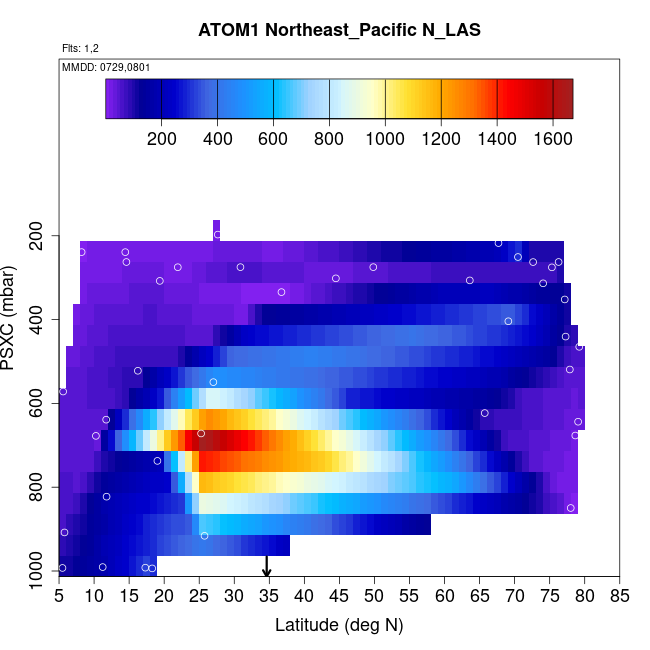 ATOM1 Northeast_Pacific N_LAS

Flts: 1,2

MMDD: 0729,0801

200 400 600 800 1000 1200 1400 1600

PSXC (mbar)

200
400
600
800
1000

5 10 15 20 25 30 35 40 45 50 55 60 65 70 75 80 85

Latitude (deg N)